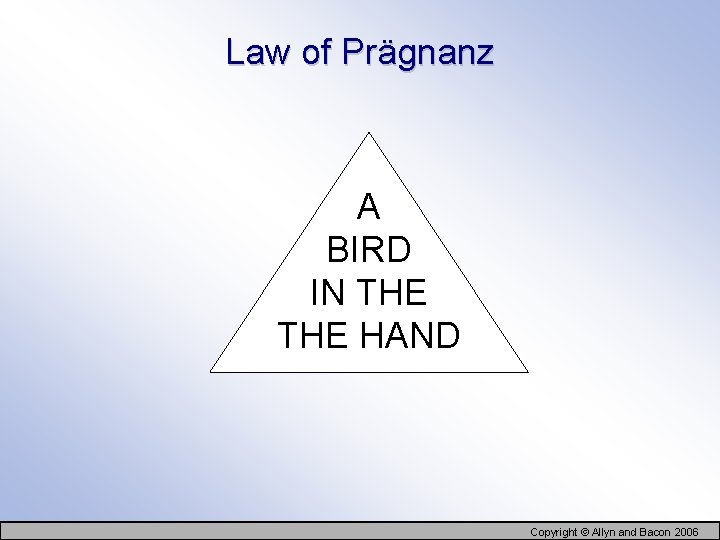 Law of Prägnanz

A
BIRD
IN THE
THE HAND

Copyright © Allyn and Bacon 2006